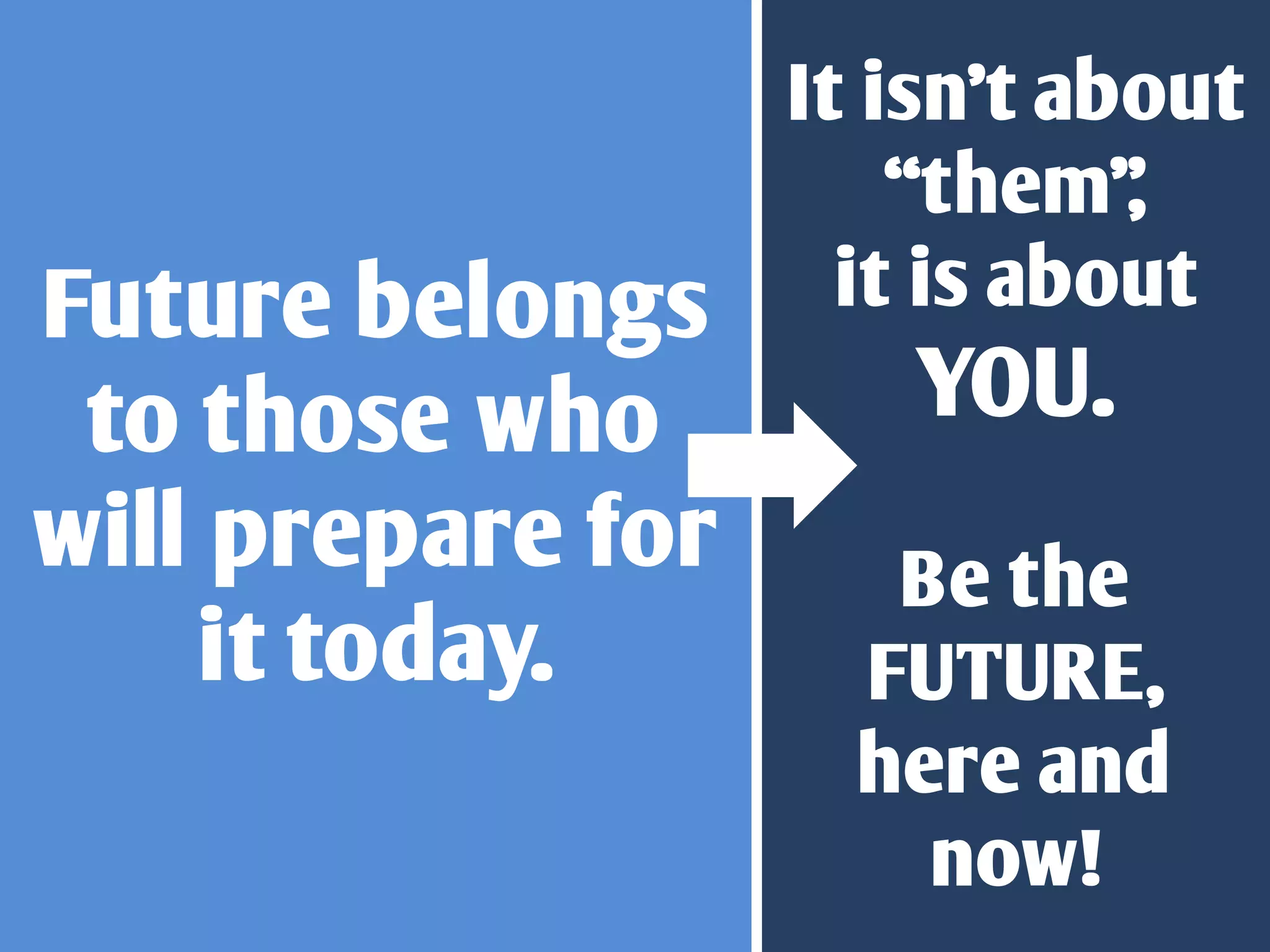 Future belongs to those who will prepare for it today.

It isn’t about “them”; it is about YOU.

Be the FUTURE, here and now!